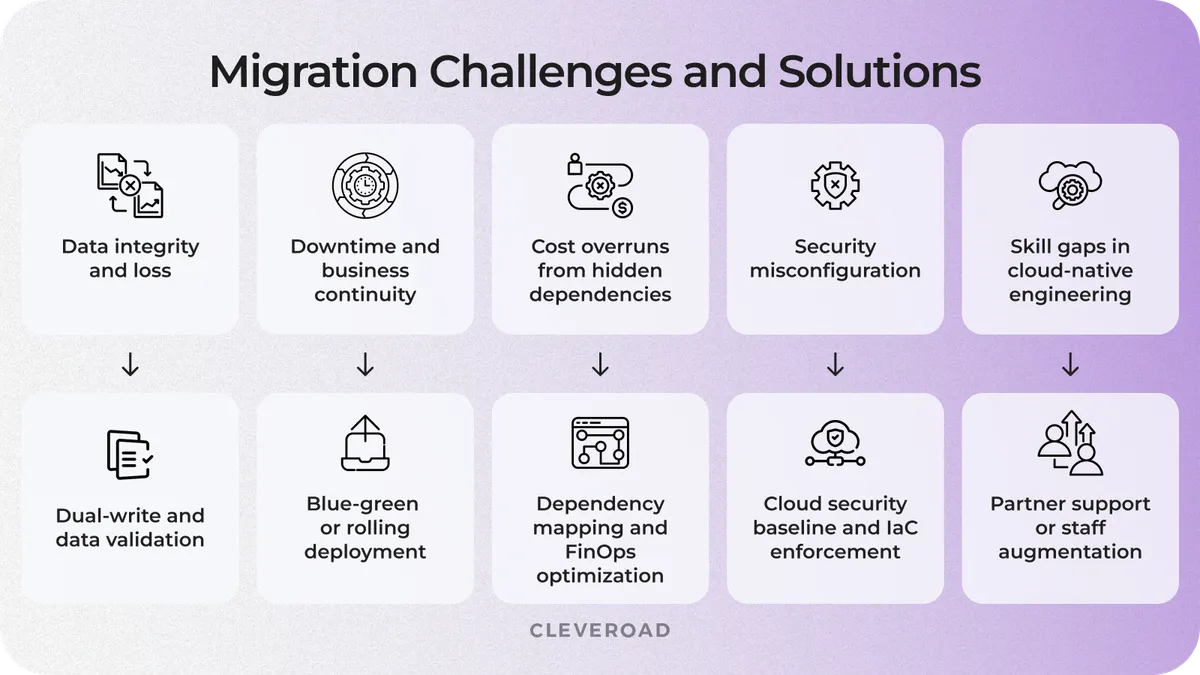 Migration Challenges and Solutions

Data integrity and loss

Downtime and business continuity

Cost overruns from hidden dependencies

Security misconfiguration

Skill gaps in cloud-native engineering

↓

↓

↓

↓

↓

Dual-write and data validation

Blue-green or rolling deployment

Dependency mapping and FinOps optimization

Cloud security baseline and IaC enforcement

Partner support or staff augmentation

CLEVEROAD